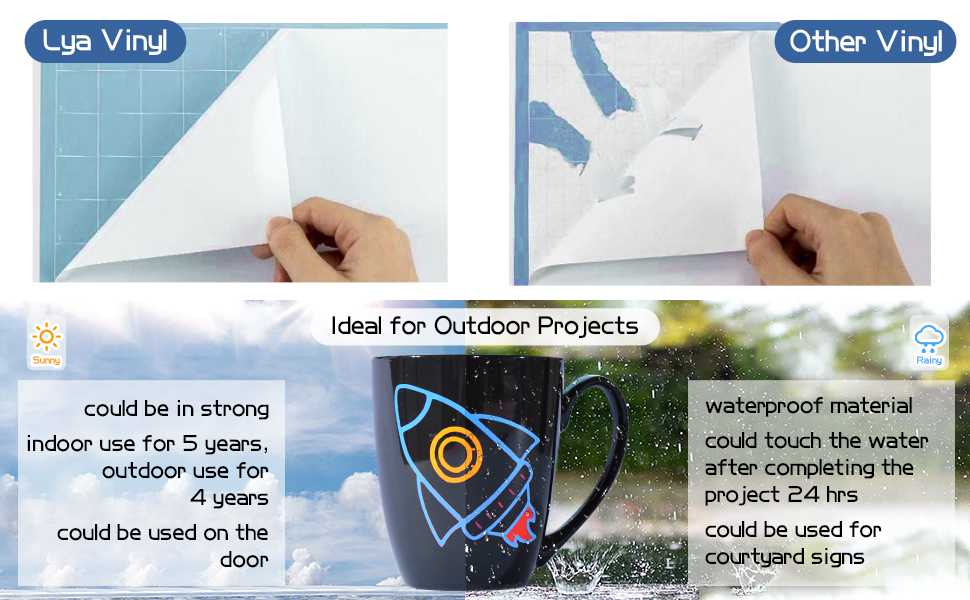 Lya Vinyl

Other Vinyl

Ideal for Outdoor Projects

Sunny

could be in strong indoor use for 5 years, outdoor use for 4 years

could be used on the door

Rainy

waterproof material

could touch the water after completing the project 24 hrs

could be used for courtyard signs